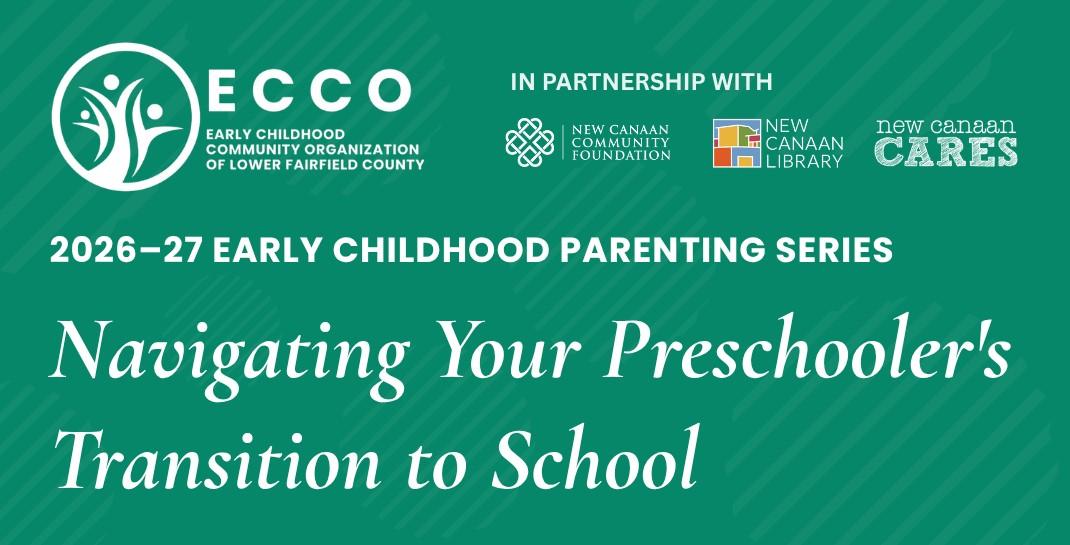 ECCO
EARLY CHILDHOOD COMMUNITY ORGANIZATION OF LOWER FAIRFIELD COUNTY

IN PARTNERSHIP WITH

NEW CANAAN COMMUNITY FOUNDATION

NEW CANAAN LIBRARY

new canaan CARES

2026–27 EARLY CHILDHOOD PARENTING SERIES

Navigating Your Preschooler's Transition to School